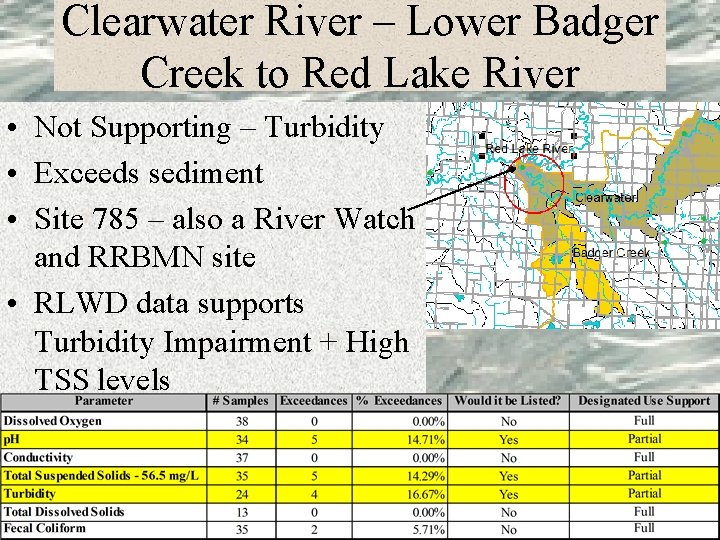 Clearwater River – Lower Badger Creek to Red Lake River

• Not Supporting – Turbidity
• Exceeds sediment
• Site 785 – also a River Watch and RRBMN site
• RLWD data supports Turbidity Impairment + High TSS levels

Red Lake River
Clearwater
Badger Creek

| Parameter | # Samples | Exceedances | % Exceedances | Would it be Listed? | Designated Use Support |
|---|---|---|---|---|---|
| Dissolved Oxygen | 38 | 0 | 0.00% | No | Full |
| pH | 34 | 5 | 14.71% | Yes | Partial |
| Conductivity | 37 | 0 | 0.00% | No | Full |
| Total Suspended Solids - 56.5 mg/L | 35 | 5 | 14.29% | Yes | Partial |
| Turbidity | 24 | 4 | 16.67% | Yes | Partial |
| Total Dissolved Solids | 13 | 0 | 0.00% | No | Full |
| Fecal Coliform | 35 | 2 | 5.71% | No | Full |